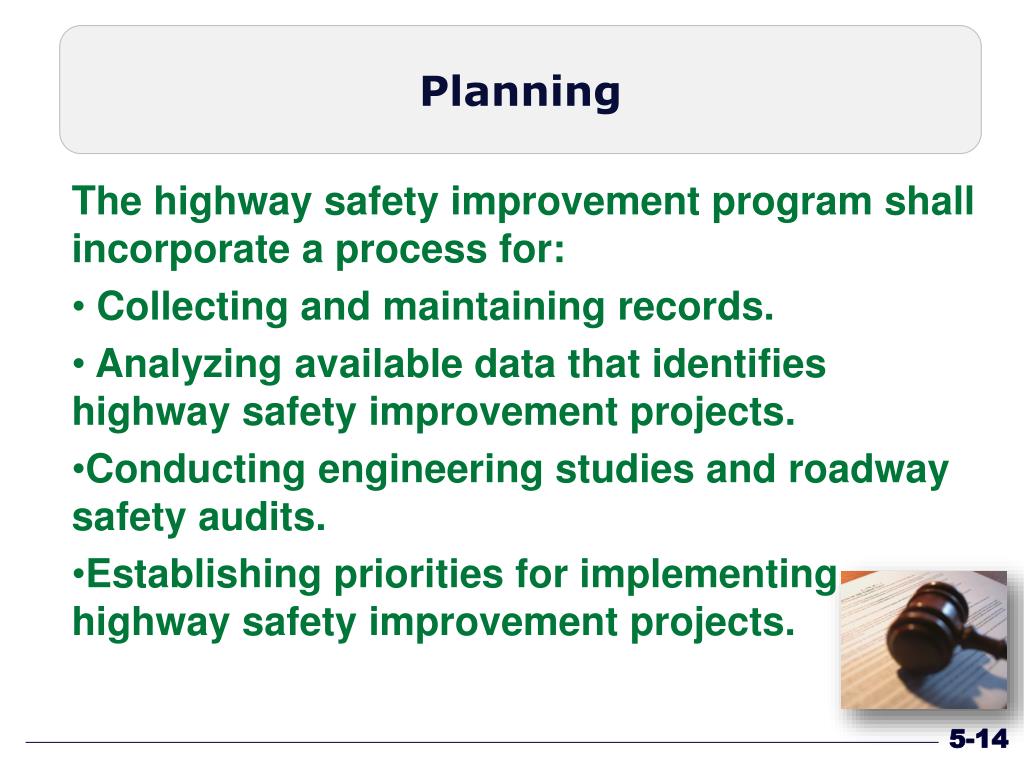 Planning

The highway safety improvement program shall incorporate a process for:

• Collecting and maintaining records.

• Analyzing available data that identifies highway safety improvement projects.

•Conducting engineering studies and roadway safety audits.

•Establishing priorities for implementing highway safety improvement projects.

5-14